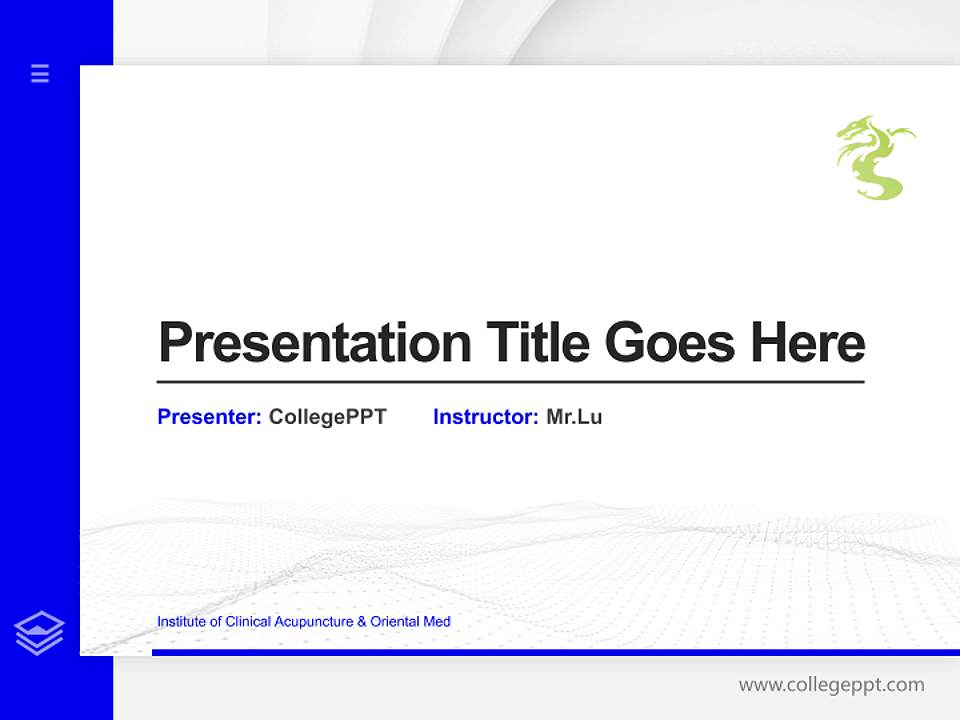 Presentation Title Goes Here

Presenter: CollegePPT Instructor: Mr.Lu

Institute of Clinical Acupuncture & Oriental Med

www.collegeppt.com